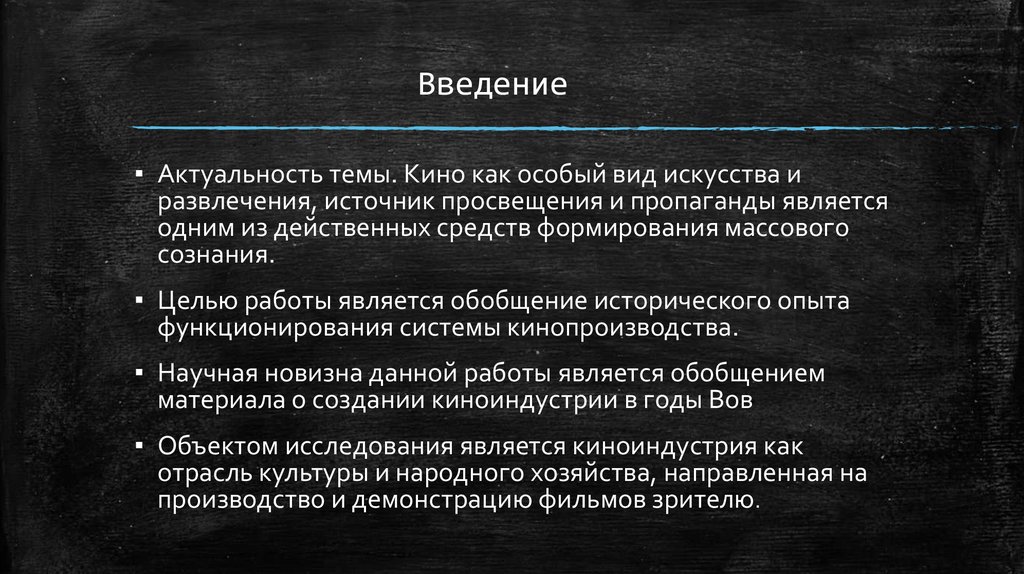 Введение

▪ Актуальность темы. Кино как особый вид искусства и развлечения, источник просвещения и пропаганды является одним из действенных средств формирования массового сознания.

▪ Целью работы является обобщение исторического опыта функционирования системы кинопроизводства.

▪ Научная новизна данной работы является обобщением материала о создании киноиндустрии в годы Вов

▪ Объектом исследования является киноиндустрия как отрасль культуры и народного хозяйства, направленная на производство и демонстрацию фильмов зрителю.